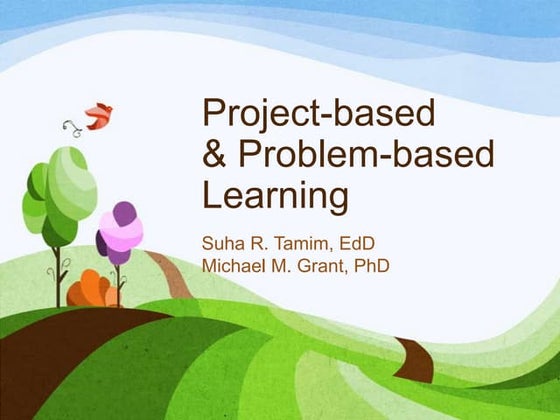 Project-based
& Problem-based
Learning

Suha R. Tamim, EdD
Michael M. Grant, PhD